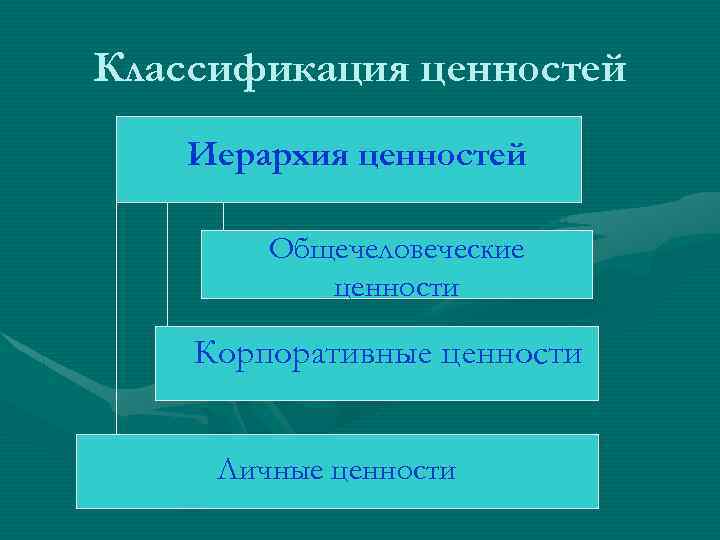 Классификация ценностей

Иерархия ценностей

Общечеловеческие ценности

Корпоративные ценности

Личные ценности